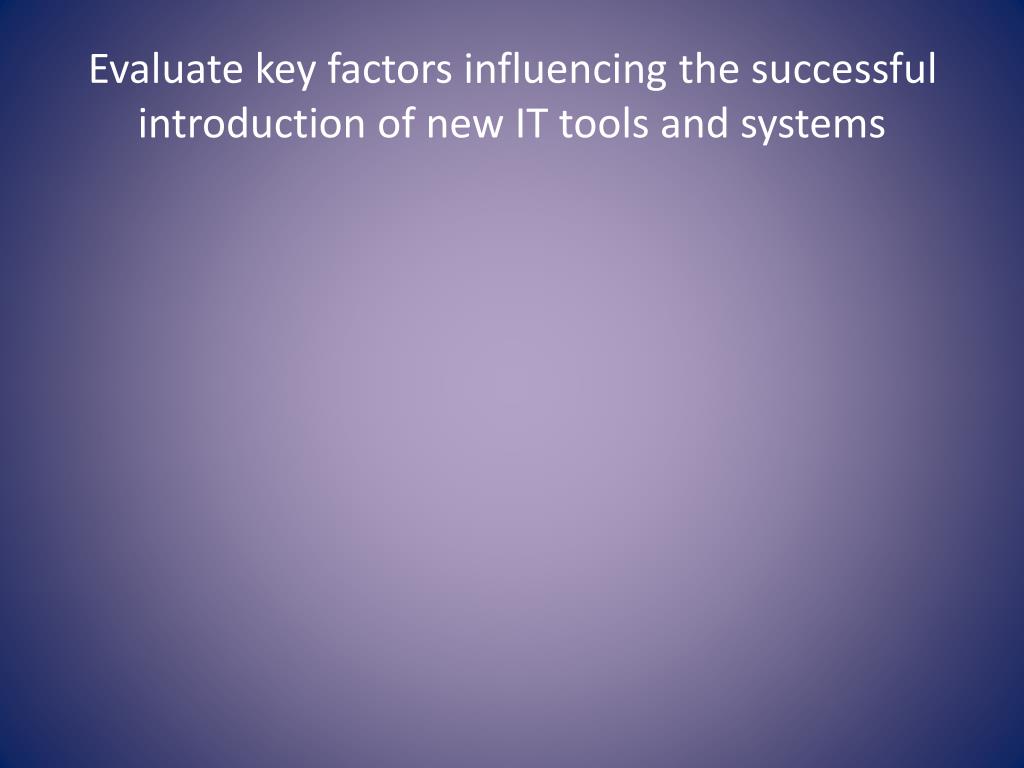 Evaluate key factors influencing the successful introduction of new IT tools and systems